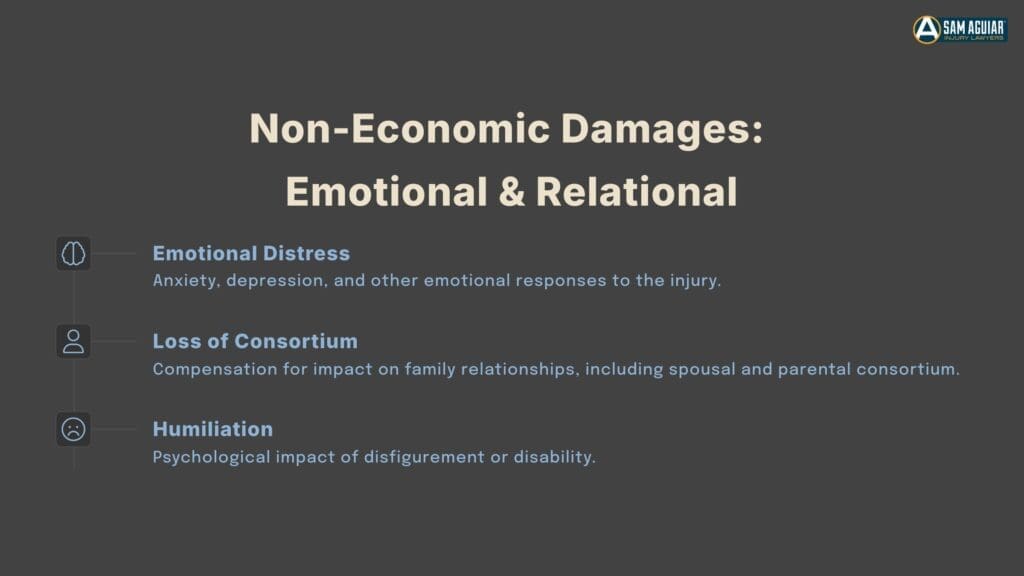 SAM AGUIAR
INJURY LAWYERS

Non-Economic Damages: Emotional & Relational

Emotional Distress
Anxiety, depression, and other emotional responses to the injury.

Loss of Consortium
Compensation for impact on family relationships, including spousal and parental consortium.

Humiliation
Psychological impact of disfigurement or disability.